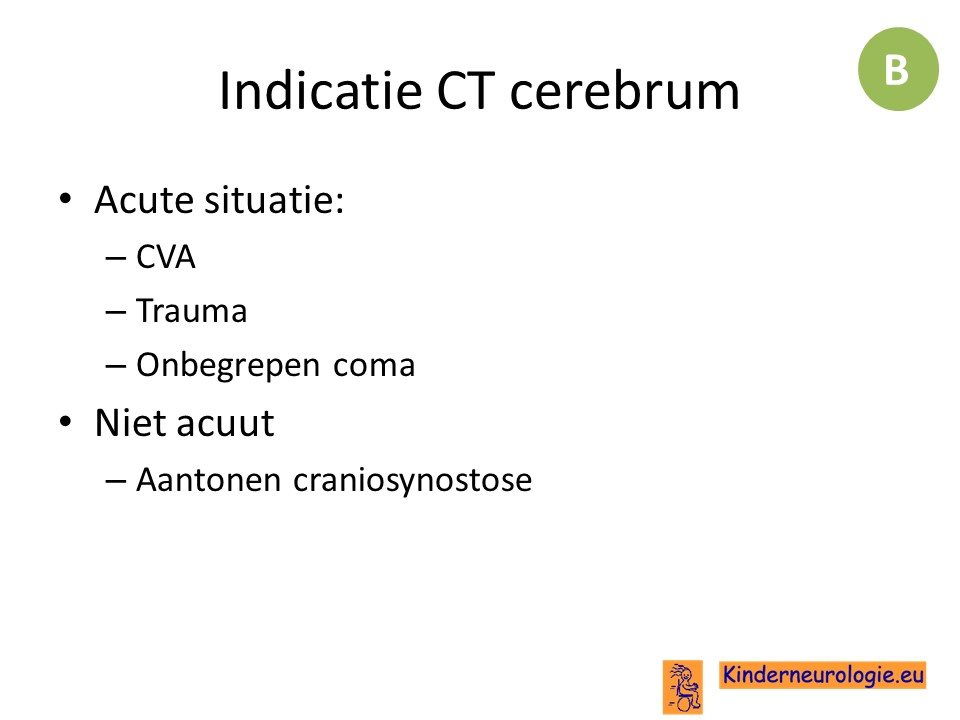 B

Indicatie CT cerebrum

• Acute situatie:
– CVA
– Trauma
– Onbegrepen coma
• Niet acuut
– Aantonen craniosynostose

Kinderneurologie.eu